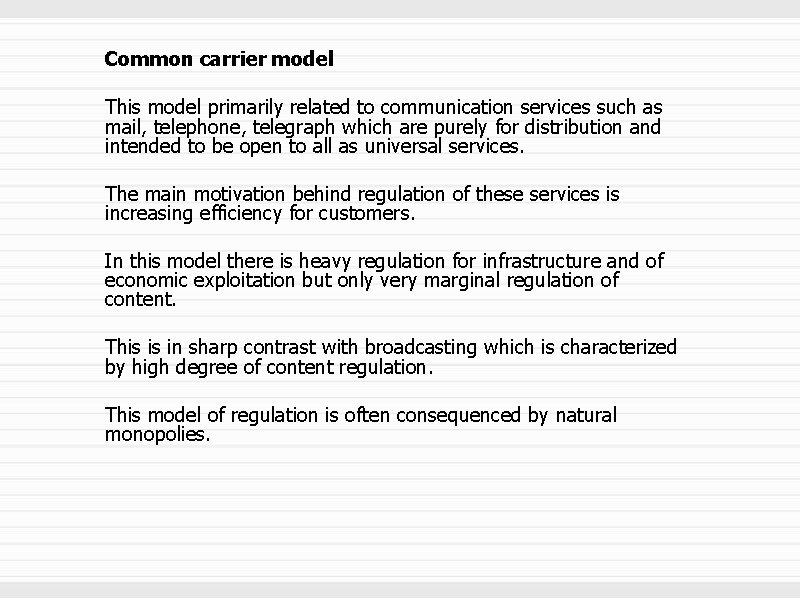 Common carrier model

This model primarily related to communication services such as mail, telephone, telegraph which are purely for distribution and intended to be open to all as universal services.

The main motivation behind regulation of these services is increasing efficiency for customers.

In this model there is heavy regulation for infrastructure and of economic exploitation but only very marginal regulation of content.

This is in sharp contrast with broadcasting which is characterized by high degree of content regulation.

This model of regulation is often consequenced by natural monopolies.